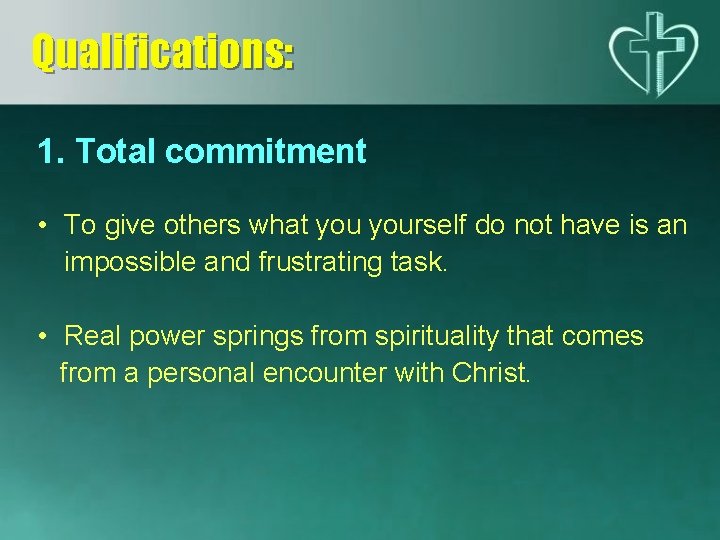 Qualifications:

1. Total commitment

• To give others what you yourself do not have is an impossible and frustrating task.

• Real power springs from spirituality that comes from a personal encounter with Christ.